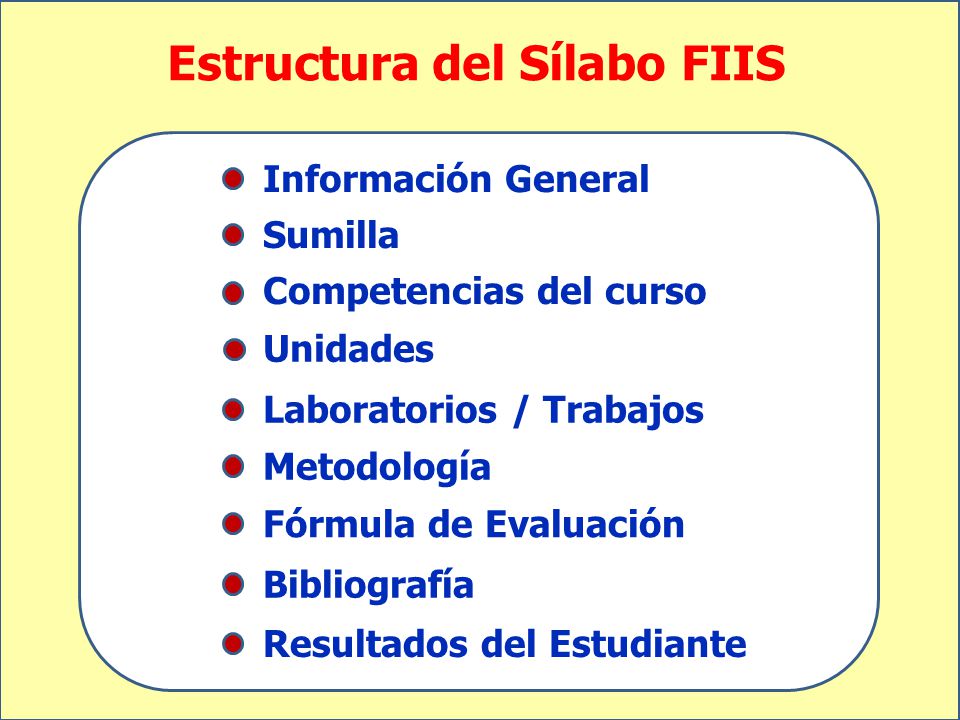 Estructura del Sílabo FIIS

- Información General
- Sumilla
- Competencias del curso
- Unidades
- Laboratorios / Trabajos
- Metodología
- Fórmula de Evaluación
- Bibliografía
- Resultados del Estudiante